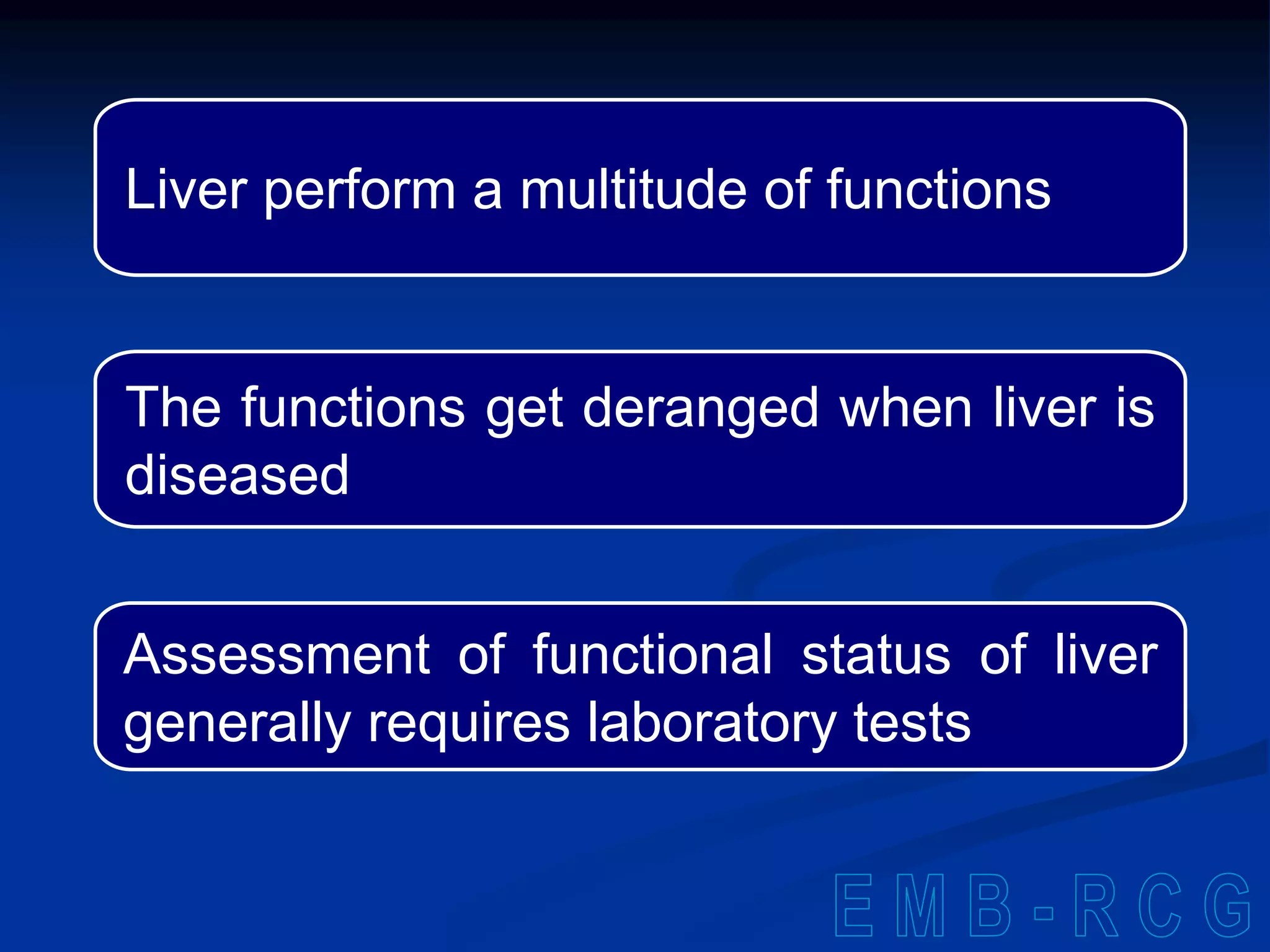 Liver perform a multitude of functions

The functions get deranged when liver is diseased

Assessment of functional status of liver generally requires laboratory tests

EMB-RCG